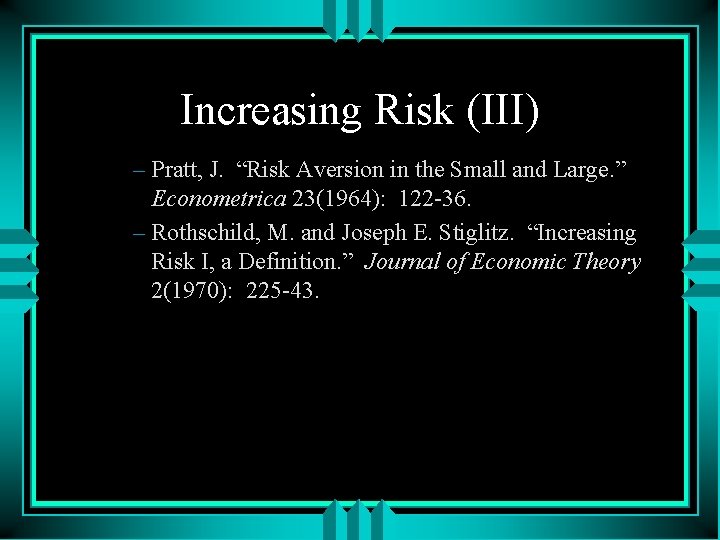 Increasing Risk (III)

– Pratt, J. “Risk Aversion in the Small and Large.” Econometrica 23(1964): 122-36.

– Rothschild, M. and Joseph E. Stiglitz. “Increasing Risk I, a Definition.” Journal of Economic Theory 2(1970): 225-43.